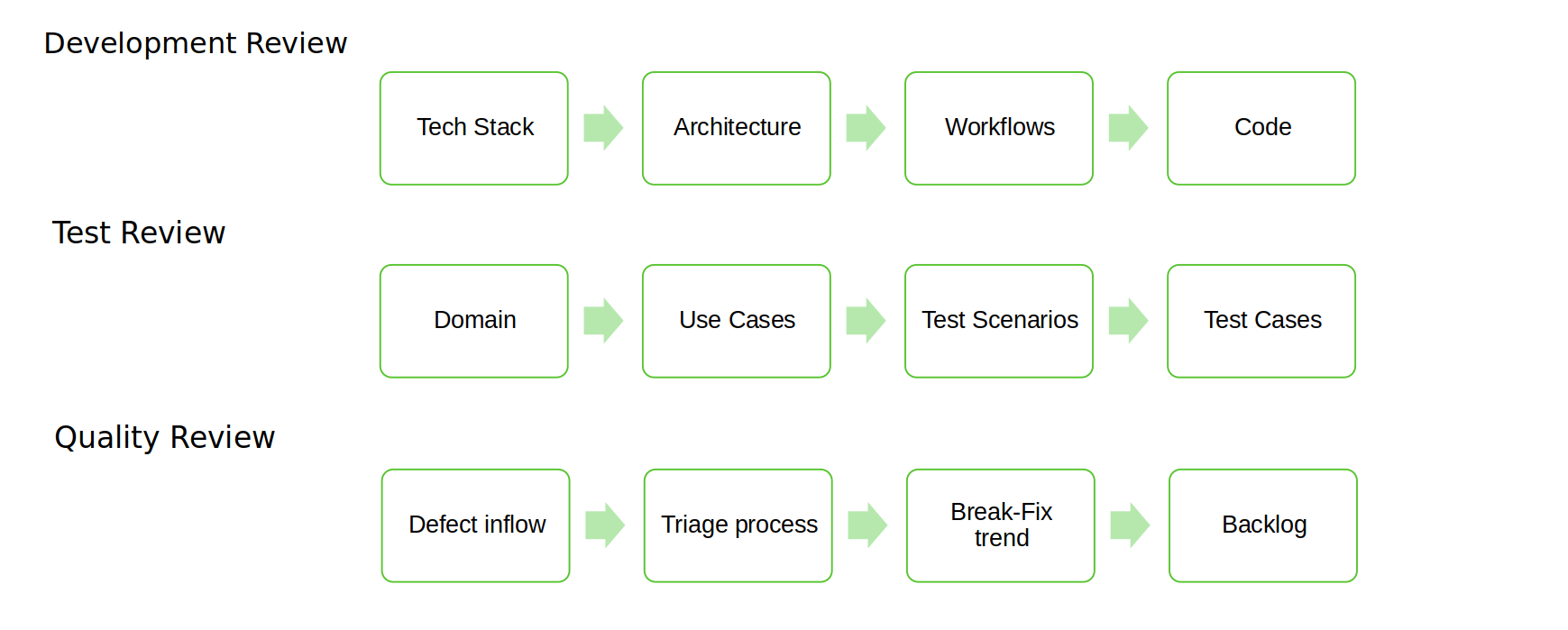 Development Review

Tech Stack

Architecture

Workflows

Code

Test Review

Domain

Use Cases

Test Scenarios

Test Cases

Quality Review

Defect inflow

Triage process

Break-Fix trend

Backlog